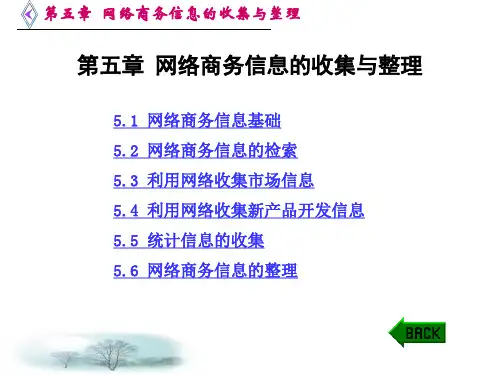 第五章 网络商务信息的收集与整理

第五章 网络商务信息的收集与整理

5.1 网络商务信息基础

5.2 网络商务信息的检索

5.3 利用网络收集市场信息

5.4 利用网络收集新产品开发信息

5.5 统计信息的收集

5.6 网络商务信息的整理

BACK